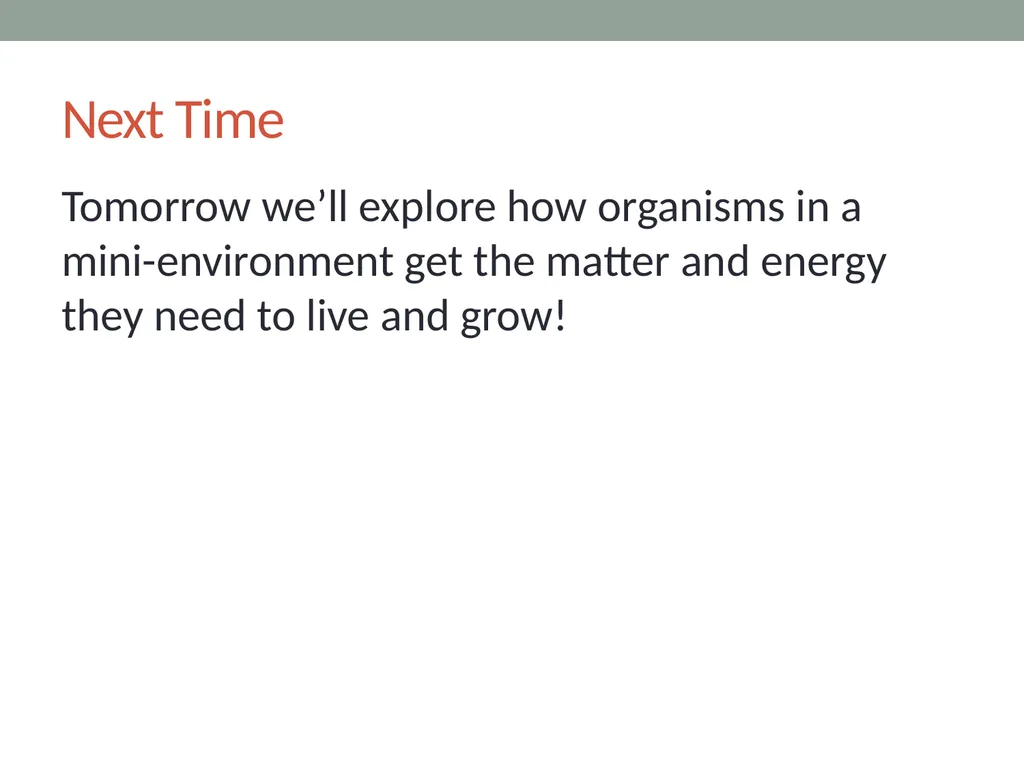 Next Time

Tomorrow we’ll explore how organisms in a mini-environment get the matter and energy they need to live and grow!